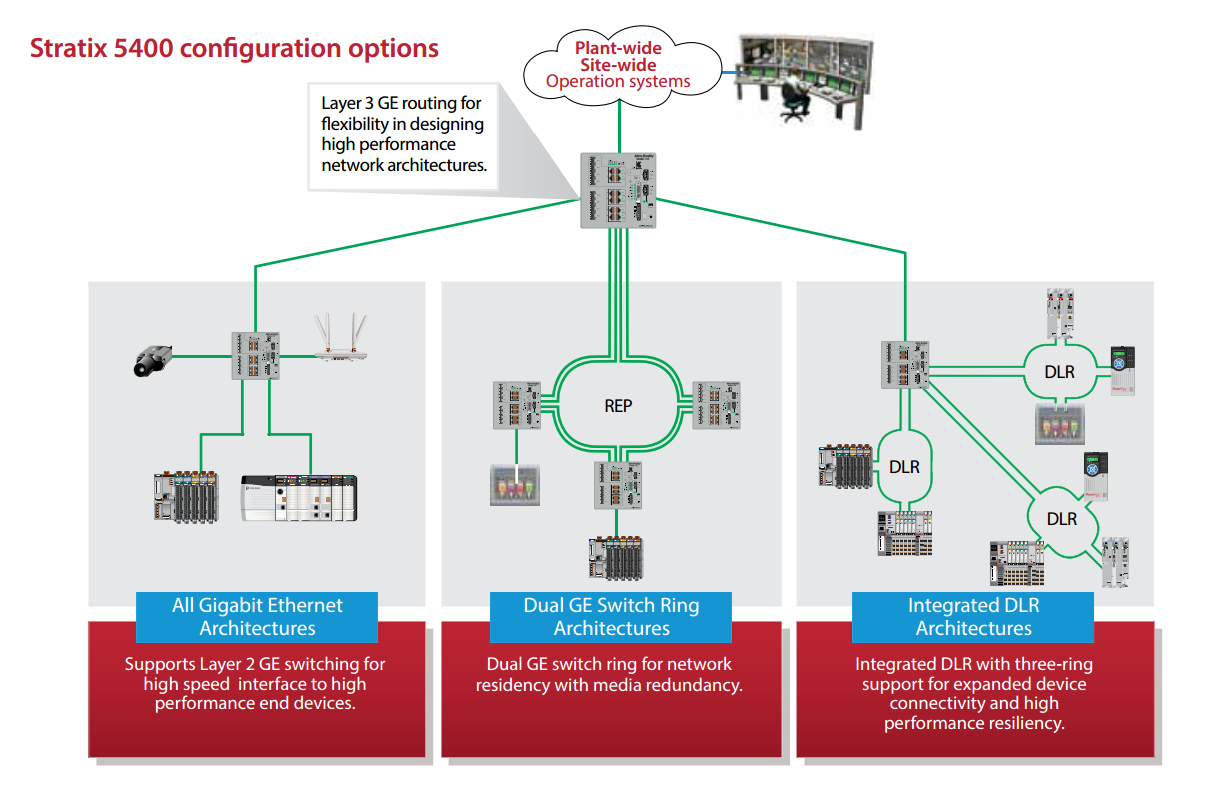 Stratix 5400 configuration options

Plant-wide
Site-wide
Operation systems

Layer 3 GE routing for flexibility in designing high performance network architectures.

REP

DLR

DLR

DLR

All Gigabit Ethernet Architectures

Supports Layer 2 GE switching for high speed interface to high performance end devices.

Dual GE Switch Ring Architectures

Dual GE switch ring for network residency with media redundancy.

Integrated DLR Architectures

Integrated DLR with three-ring support for expanded device connectivity and high performance resiliency.